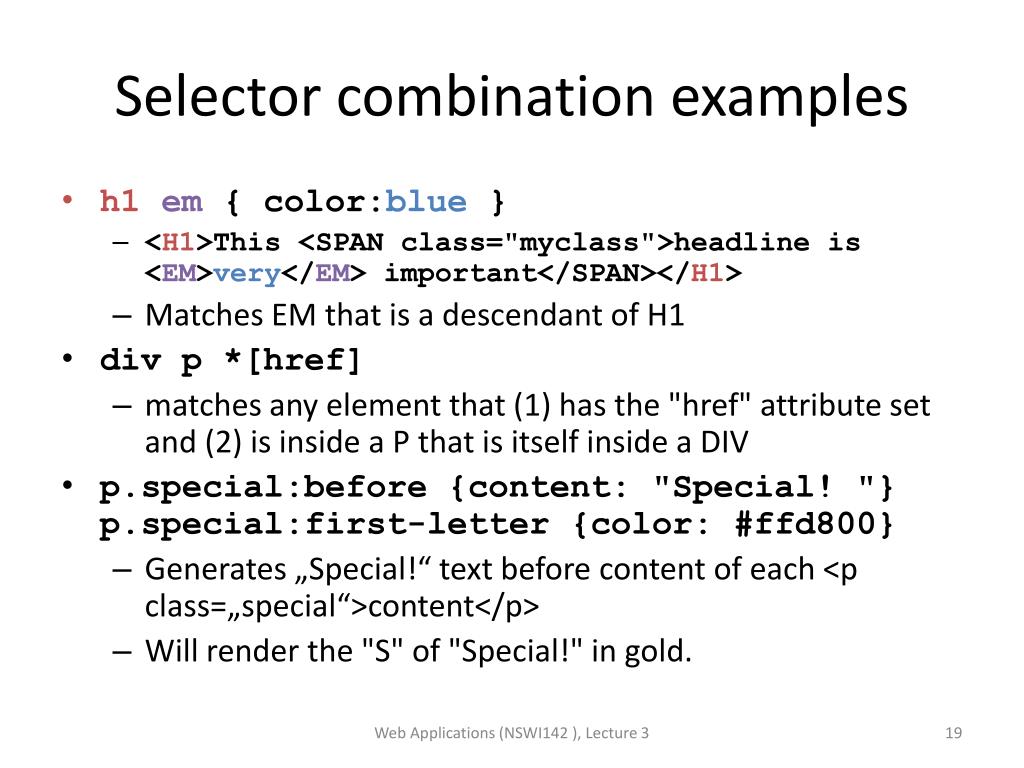 Selector combination examples

• h1 em { color:blue }
  – <H1>This <SPAN class="myclass">headline is <EM>very</EM> important</SPAN></H1>
  – Matches EM that is a descendant of H1
• div p *[href]
  – matches any element that (1) has the "href" attribute set and (2) is inside a P that is itself inside a DIV
• p.special:before {content: "Special! "}
  p.special:first-letter {color: #ffd800}
  – Generates „Special!“ text before content of each <p class=„special“>content</p>
  – Will render the "S" of "Special!" in gold.

Web Applications (NSWI142 ), Lecture 3

19